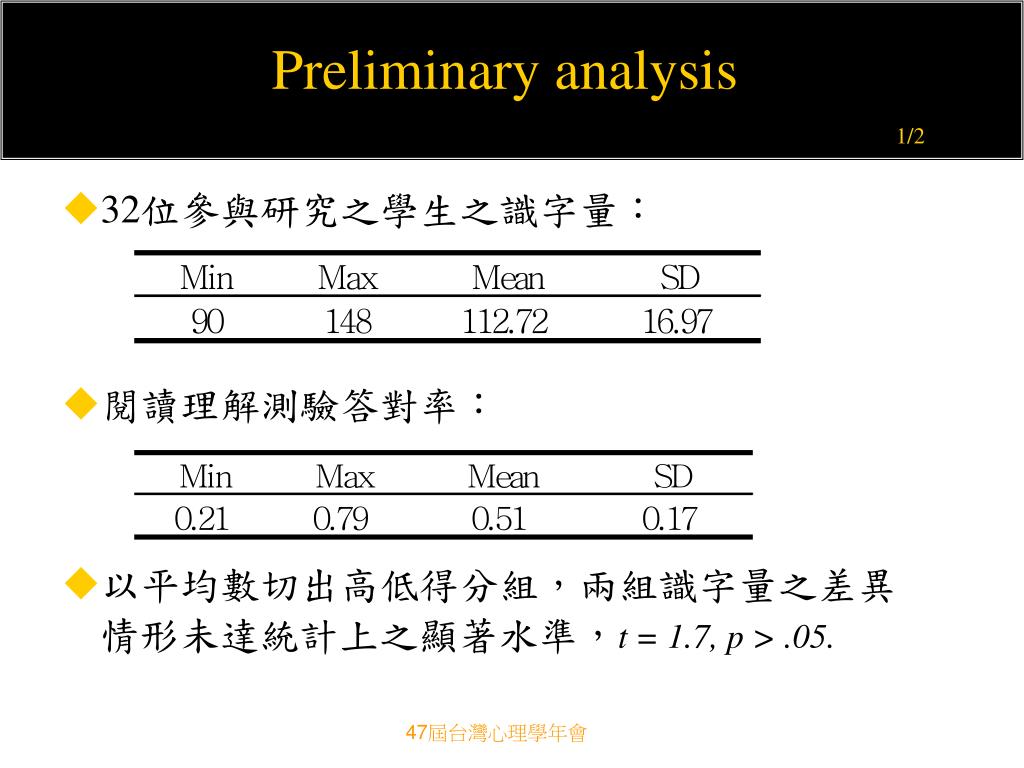 Preliminary analysis

1/2

◆32位參與研究之學生之識字量：

| Min | Max | Mean | SD |
|---|---|---|---|
| 90 | 148 | 112.72 | 16.97 |

◆閱讀理解測驗答對率：

| Min | Max | Mean | SD |
|---|---|---|---|
| 0.21 | 0.79 | 0.51 | 0.17 |

◆以平均數切出高低得分組，兩組識字量之差異情形未達統計上之顯著水準，$t = 1.7, p > .05.$

47屆台灣心理學年會